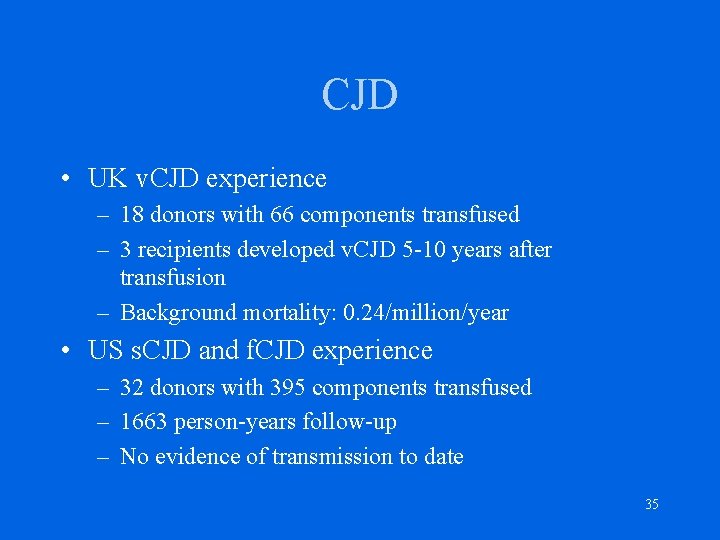 CJD

• UK vCJD experience
 – 18 donors with 66 components transfused
 – 3 recipients developed vCJD 5-10 years after transfusion
 – Background mortality: 0.24/million/year
• US sCJD and fCJD experience
 – 32 donors with 395 components transfused
 – 1663 person-years follow-up
 – No evidence of transmission to date

35